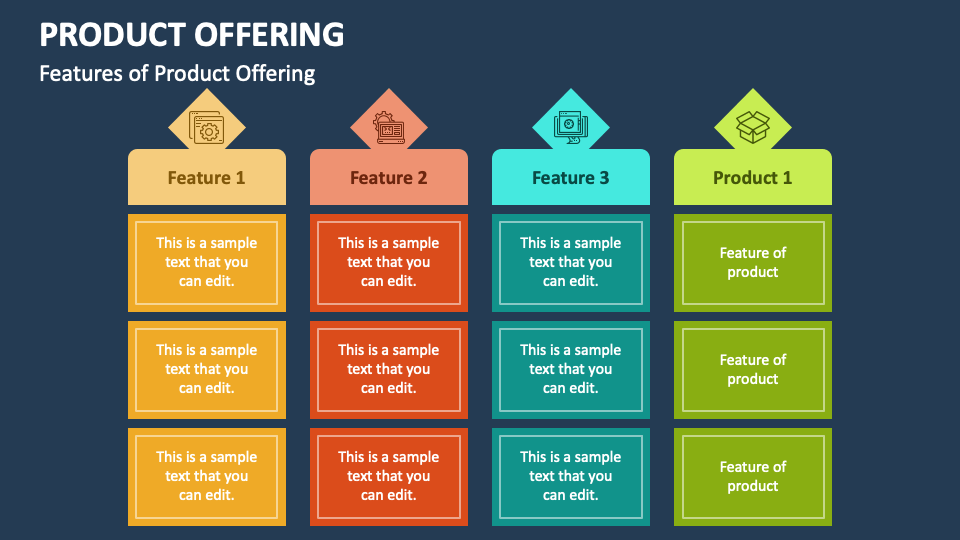 PRODUCT OFFERING

Features of Product Offering

Feature 1

This is a sample text that you can edit.

This is a sample text that you can edit.

This is a sample text that you can edit.

Feature 2

This is a sample text that you can edit.

This is a sample text that you can edit.

This is a sample text that you can edit.

Feature 3

This is a sample text that you can edit.

This is a sample text that you can edit.

This is a sample text that you can edit.

Product 1

Feature of product

Feature of product

Feature of product